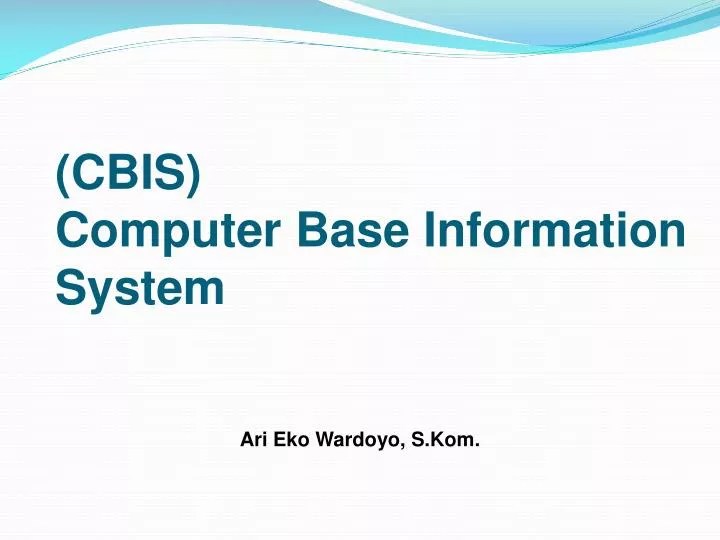 (CBIS)
Computer Base Information System

Ari Eko Wardoyo, S.Kom.